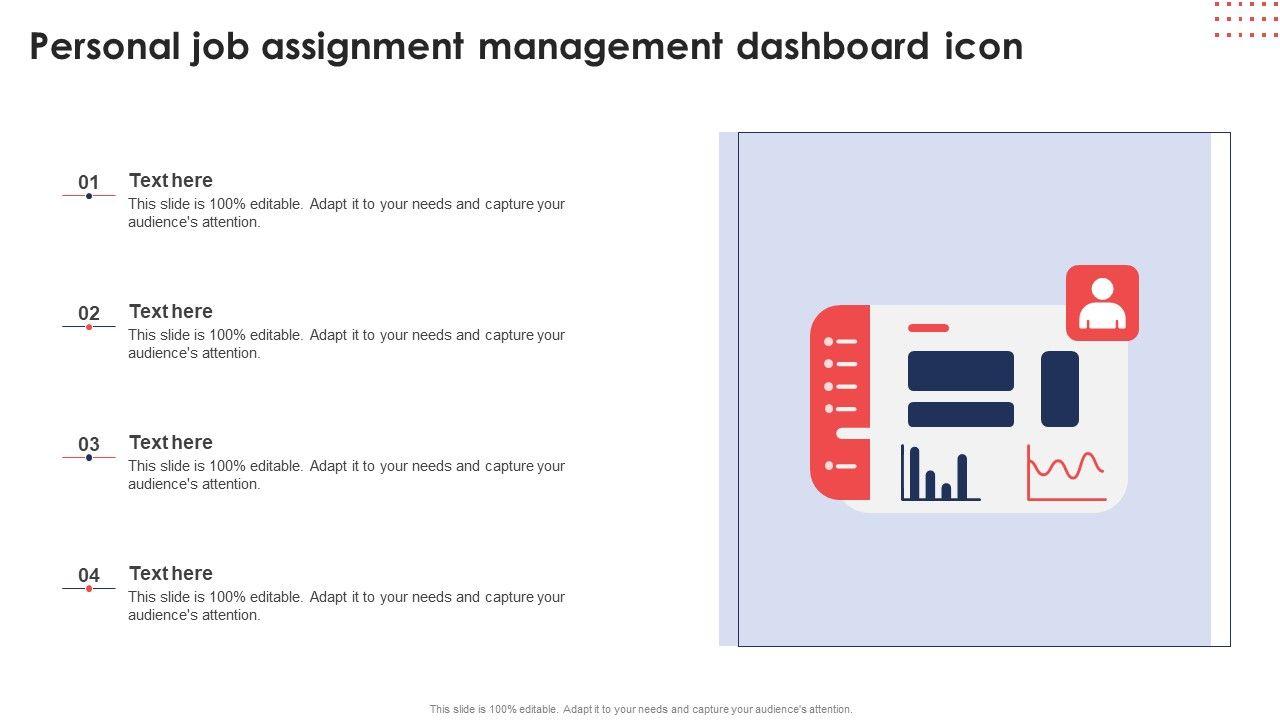 Personal job assignment management dashboard icon

01
Text here
This slide is 100% editable. Adapt it to your needs and capture your audience's attention.

02
Text here
This slide is 100% editable. Adapt it to your needs and capture your audience's attention.

03
Text here
This slide is 100% editable. Adapt it to your needs and capture your audience's attention.

04
Text here
This slide is 100% editable. Adapt it to your needs and capture your audience's attention.

This slide is 100% editable. Adapt it to your needs and capture your audience's attention.